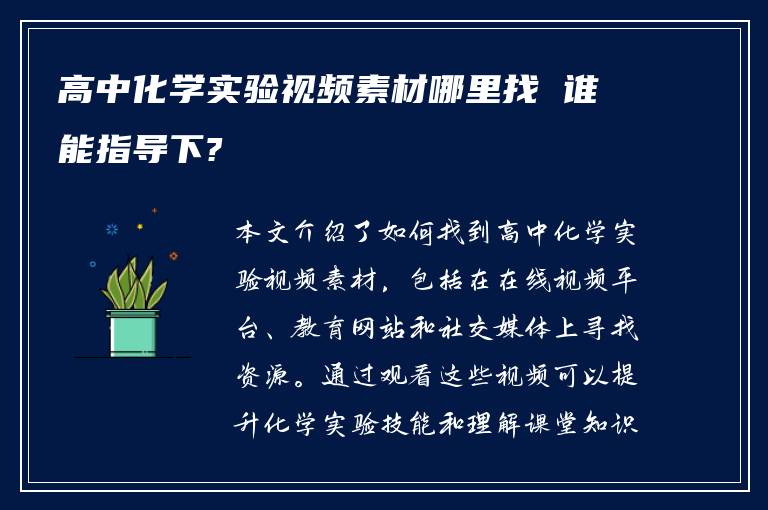 高中化学实验视频素材哪里找 谁能指导下?

本文介绍了如何找到高中化学实验视频素材，包括在在线视频平台、教育网站和社交媒体上寻找资源。通过观看这些视频可以提升化学实验技能和理解课堂知识